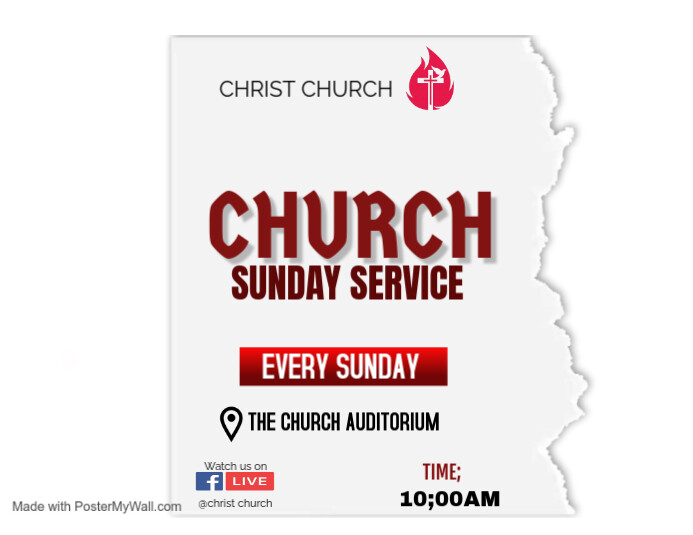 CHRIST CHURCH

CHURCH
SUNDAY SERVICE

EVERY SUNDAY

THE CHURCH AUDITORIUM

Watch us on
f LIVE
@christ church

TIME;
10;00AM

Made with PosterMyWall.com